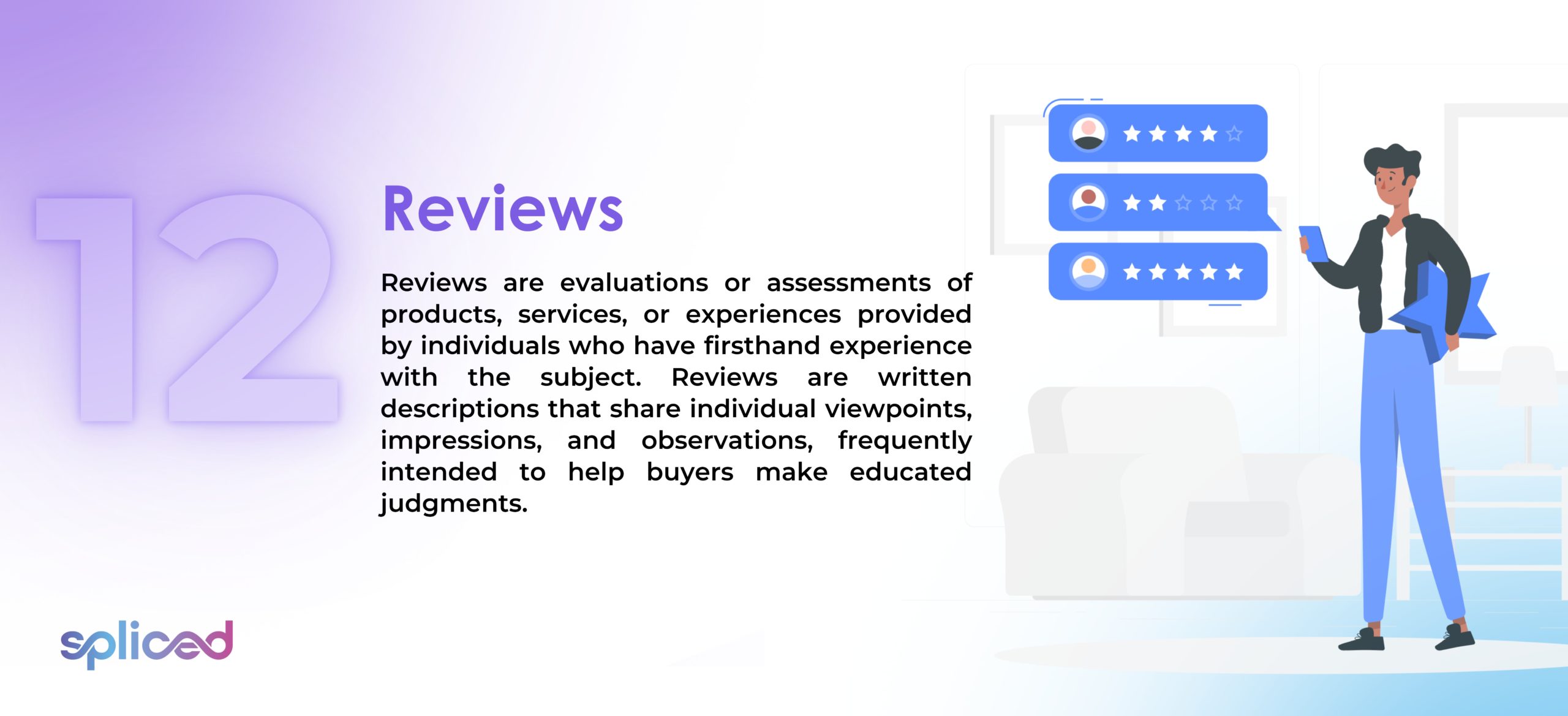 12

Reviews

Reviews are evaluations or assessments of products, services, or experiences provided by individuals who have firsthand experience with the subject. Reviews are written descriptions that share individual viewpoints, impressions, and observations, frequently intended to help buyers make educated judgments.

spliced